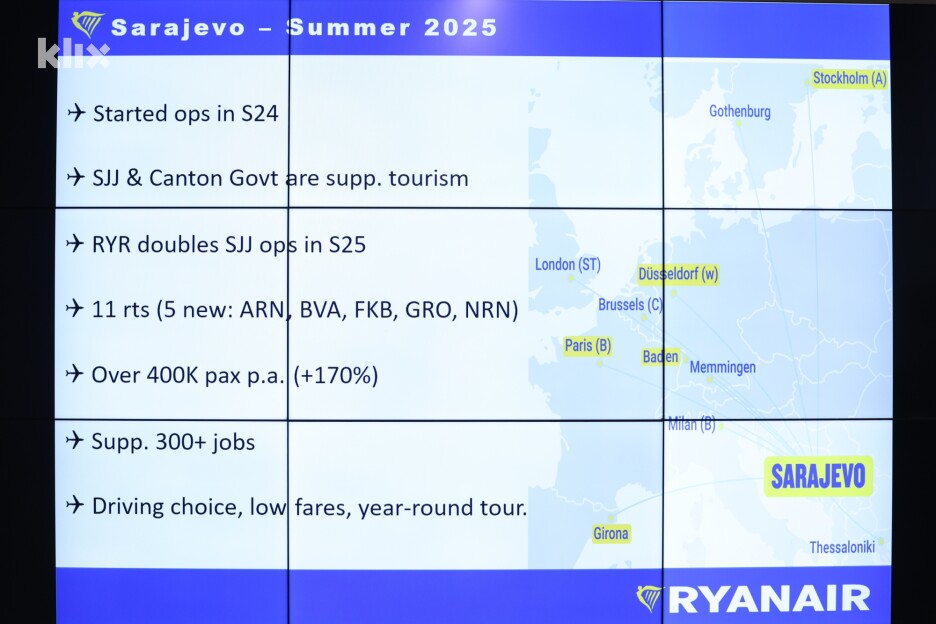 klix

Sarajevo – Summer 2025

✈ Started ops in S24

✈ SJJ & Canton Govt are supp. tourism

✈ RYR doubles SJJ ops in S25

✈ 11 rts (5 new: ARN, BVA, FKB, GRO, NRN)

✈ Over 400K pax p.a. (+170%)

✈ Supp. 300+ jobs

✈ Driving choice, low fares, year-round tour.

Stockholm (A)
Gothenburg
London (ST)
Düsseldorf (w)
Brussels (C)
Paris (B)
Baden
Memmingen
Milan (B)
SARAJEVO
Girona
Thessaloniki

RYANAIR